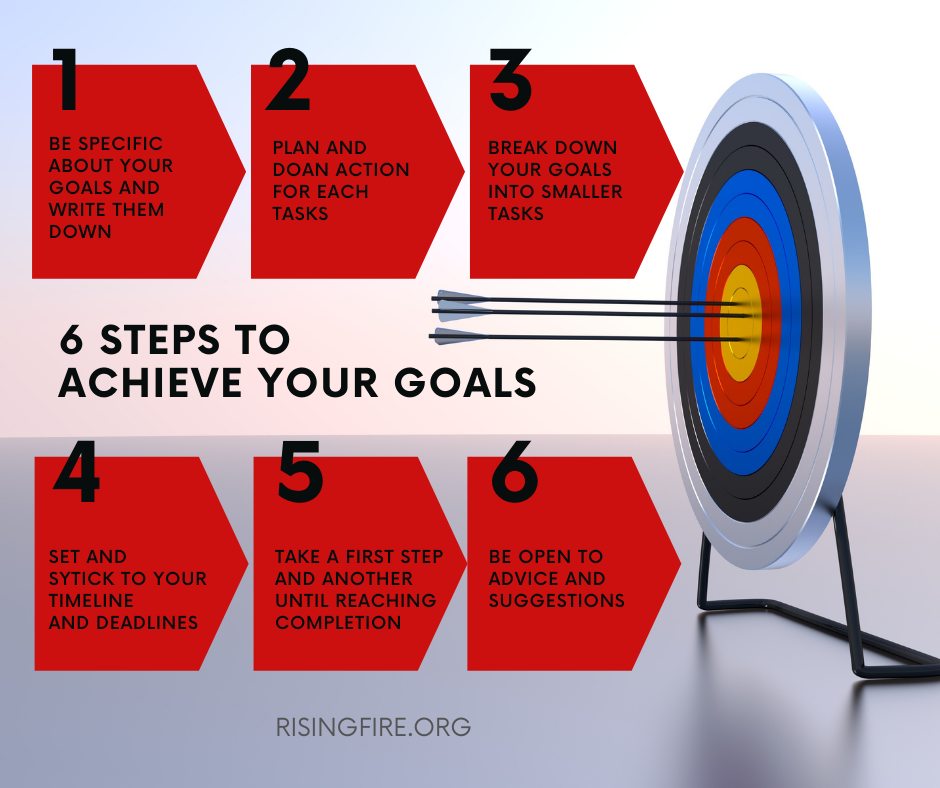 1

BE SPECIFIC ABOUT YOUR GOALS AND WRITE THEM DOWN

2

PLAN AND DOAN ACTION FOR EACH TASKS

3

BREAK DOWN YOUR GOALS INTO SMALLER TASKS

6 STEPS TO ACHIEVE YOUR GOALS

4

SET AND SYTICK TO YOUR TIMELINE AND DEADLINES

5

TAKE A FIRST STEP AND ANOTHER UNTIL REACHING COMPLETION

6

BE OPEN TO ADVICE AND SUGGESTIONS

RISINGFIRE.ORG